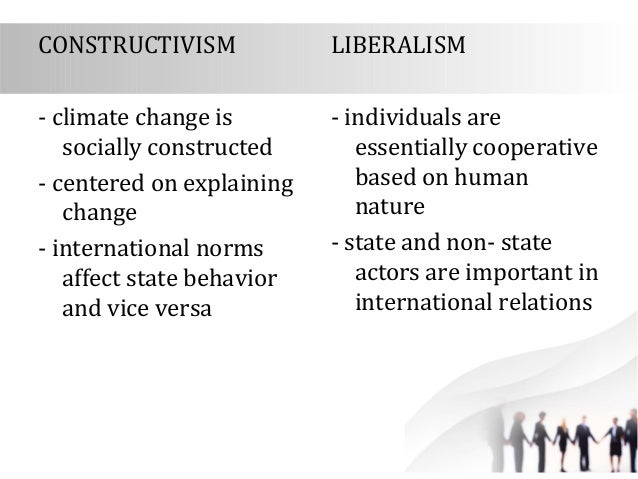 CONSTRUCTIVISM

- climate change is socially constructed
- centered on explaining change
- international norms affect state behavior and vice versa

LIBERALISM

- individuals are essentially cooperative based on human nature
- state and non- state actors are important in international relations